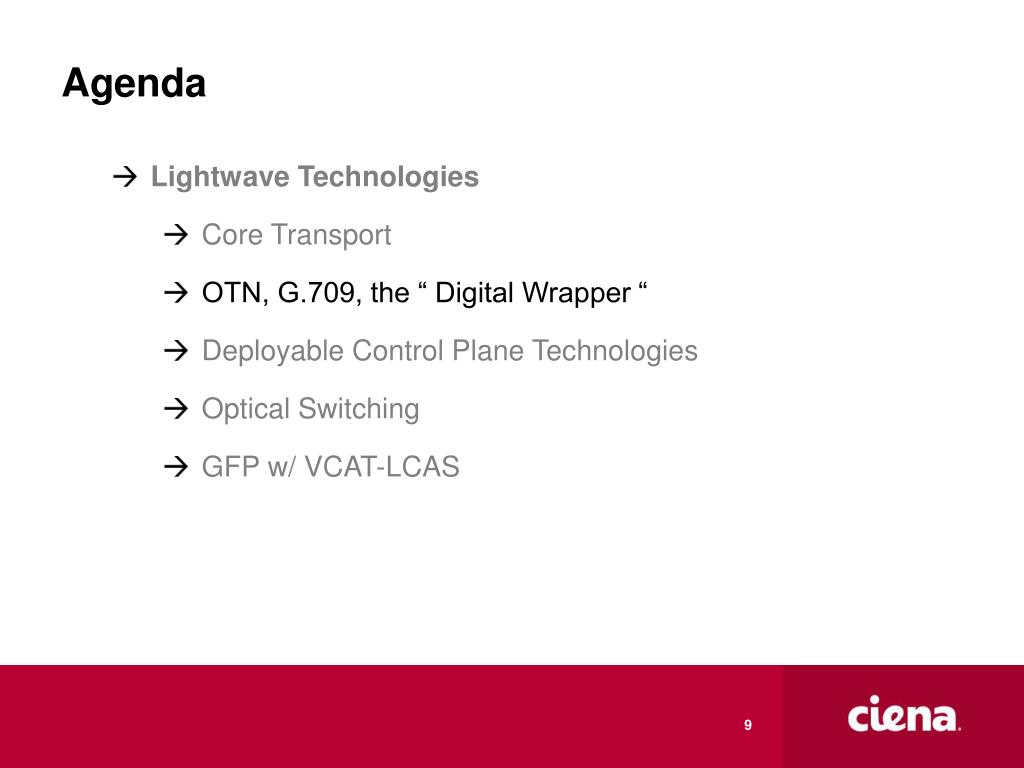 Agenda

→ Lightwave Technologies

→ Core Transport

→ OTN, G.709, the “ Digital Wrapper “

→ Deployable Control Plane Technologies

→ Optical Switching

→ GFP w/ VCAT-LCAS

9

ciena.